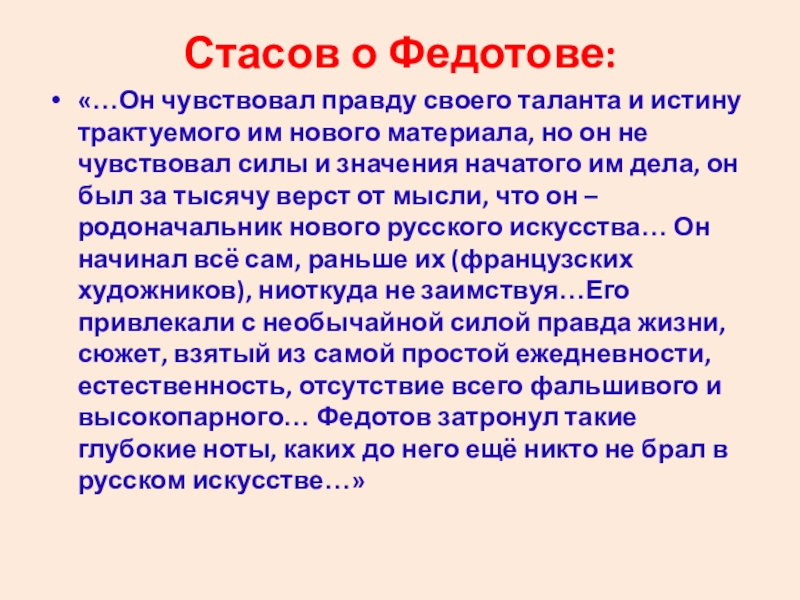 Стасов о Федотове:

• «…Он чувствовал правду своего таланта и истину трактуемого им нового материала, но он не чувствовал силы и значения начатого им дела, он был за тысячу верст от мысли, что он – родоначальник нового русского искусства… Он начинал всё сам, раньше их (французских художников), ниоткуда не заимствуя…Его привлекали с необычайной силой правда жизни, сюжет, взятый из самой простой ежедневности, естественность, отсутствие всего фальшивого и высокопарного… Федотов затронул такие глубокие ноты, каких до него ещё никто не брал в русском искусстве…»